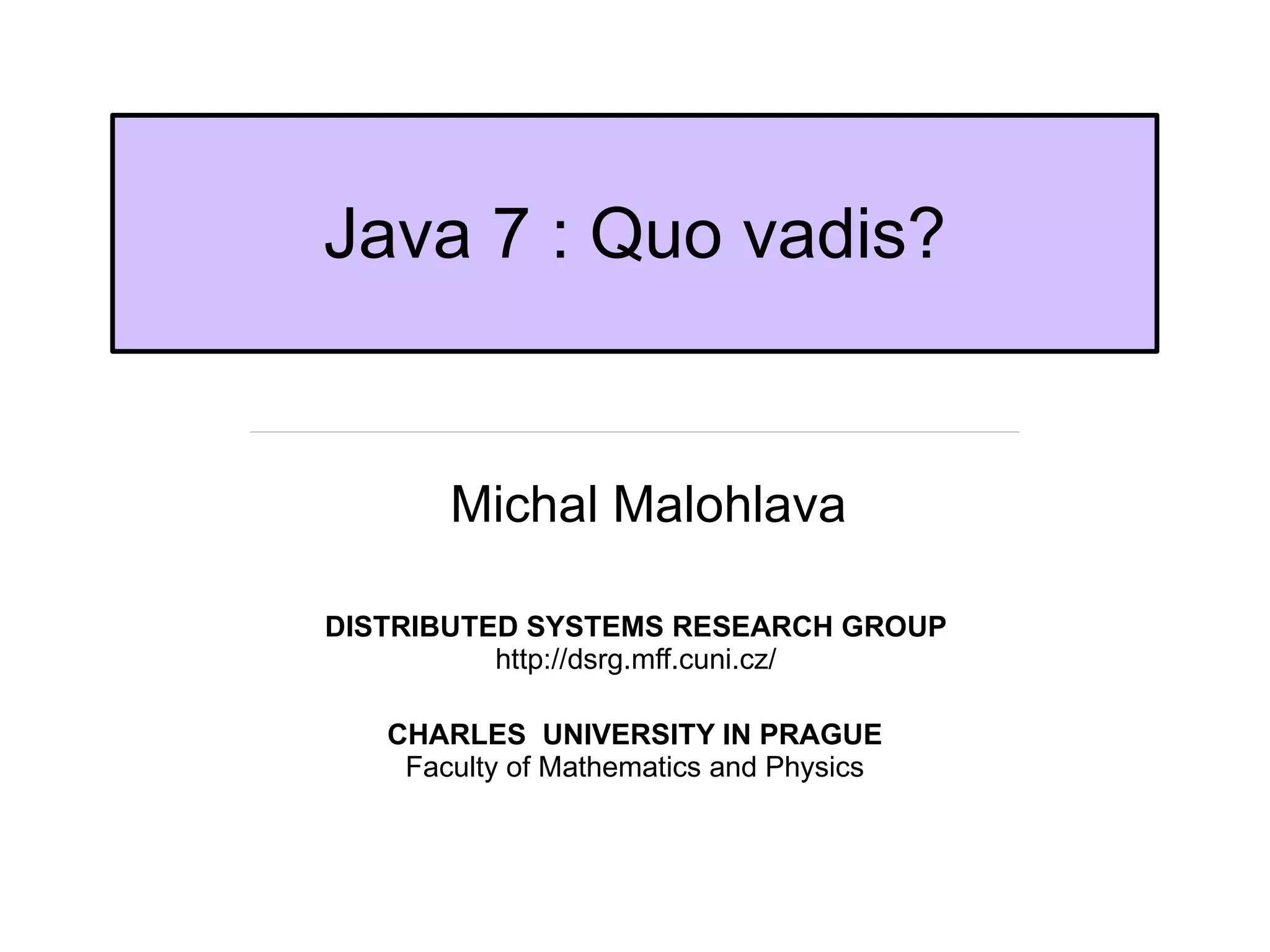 Java 7 : Quo vadis?

Michal Malohlava

DISTRIBUTED SYSTEMS RESEARCH GROUP
http://dsrg.mff.cuni.cz/

CHARLES UNIVERSITY IN PRAGUE
Faculty of Mathematics and Physics